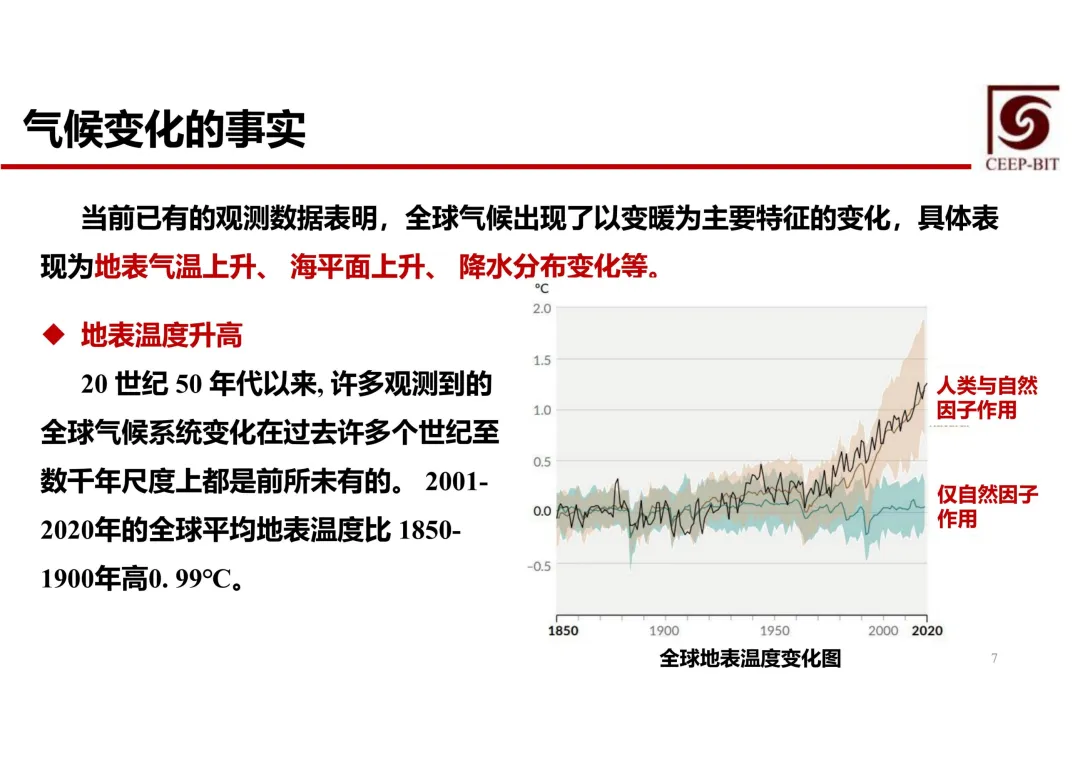 气候变化的事实

CEEP-BIT

当前已有的观测数据表明，全球气候出现了以变暖为主要特征的变化，具体表现为地表气温上升、 海平面上升、 降水分布变化等。

◆ 地表温度升高

20 世纪 50 年代以来, 许多观测到的全球气候系统变化在过去许多个世纪至数千年尺度上都是前所未有的。 2001-2020年的全球平均地表温度比 1850-1900年高0. 99℃。

℃
2.0
1.5
1.0
0.5
0.0
−0.5
1850
1900
1950
2000
2020

人类与自然因子作用

仅自然因子作用

全球地表温度变化图

7